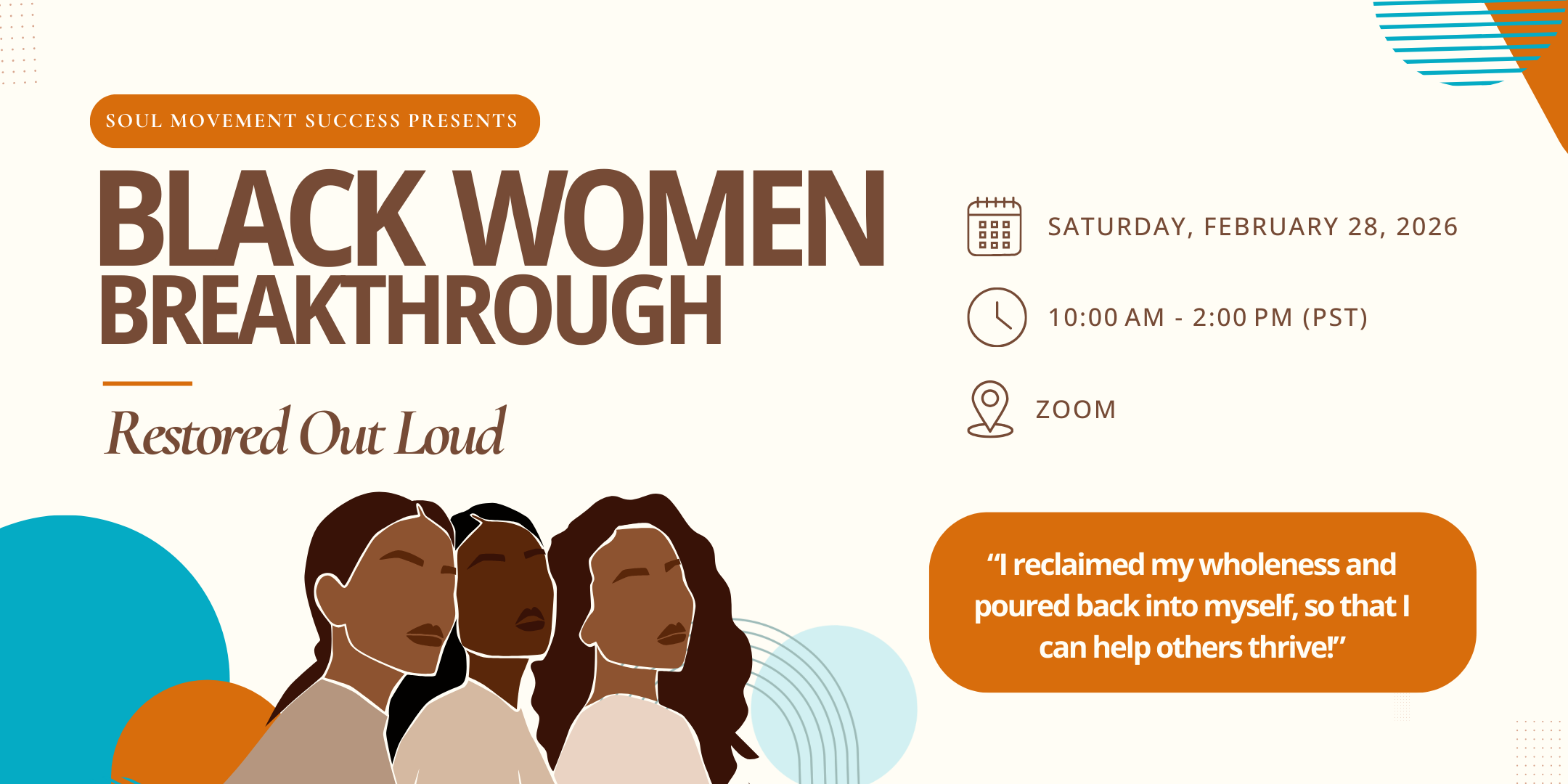 SOUL MOVEMENT SUCCESS PRESENTS

BLACK WOMEN BREAKTHROUGH

Restored Out Loud

SATURDAY, FEBRUARY 28, 2026

10:00 AM - 2:00 PM (PST)

ZOOM

“I reclaimed my wholeness and poured back into myself, so that I can help others thrive!”